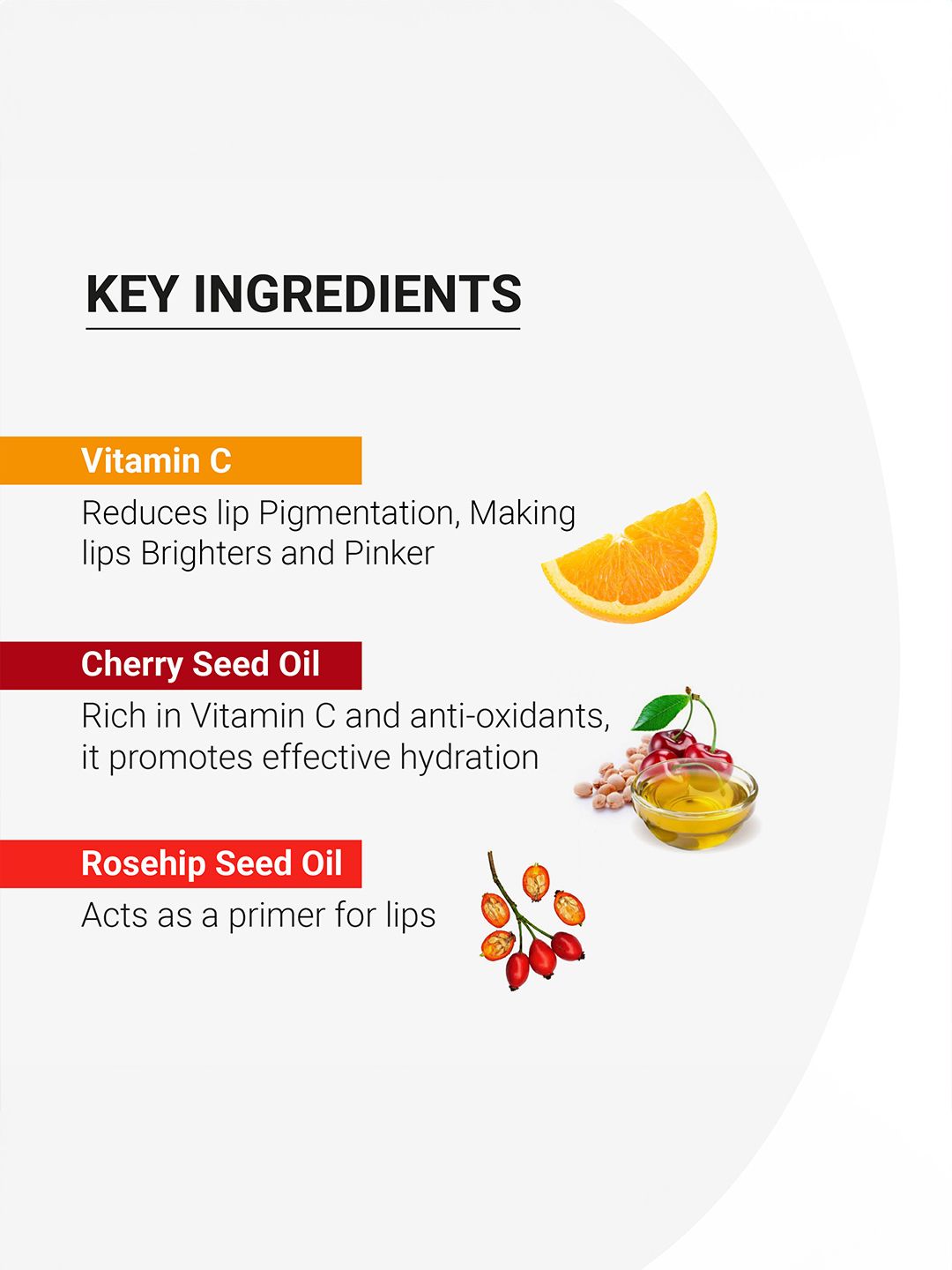 KEY INGREDIENTS

Vitamin C

Reduces lip Pigmentation, Making lips Brighters and Pinker

Cherry Seed Oil

Rich in Vitamin C and anti-oxidants, it promotes effective hydration

Rosehip Seed Oil

Acts as a primer for lips